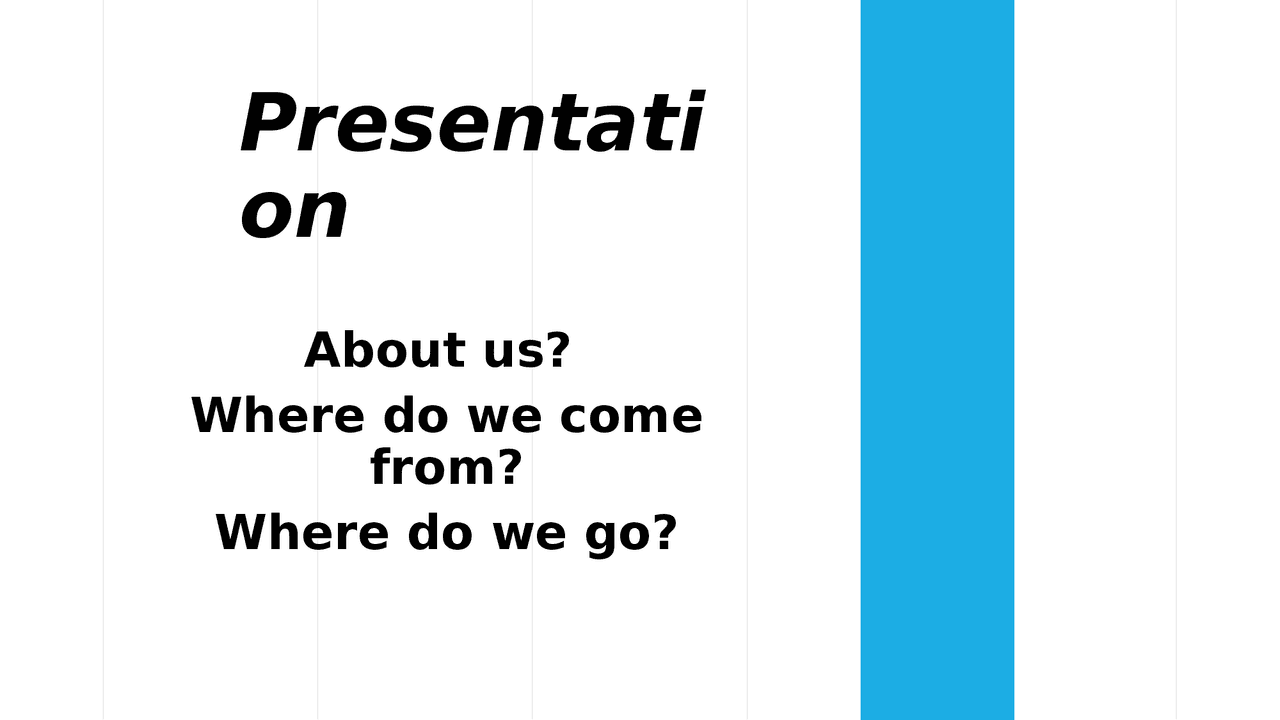 Presentation

About us?

Where do we come from?

Where do we go?